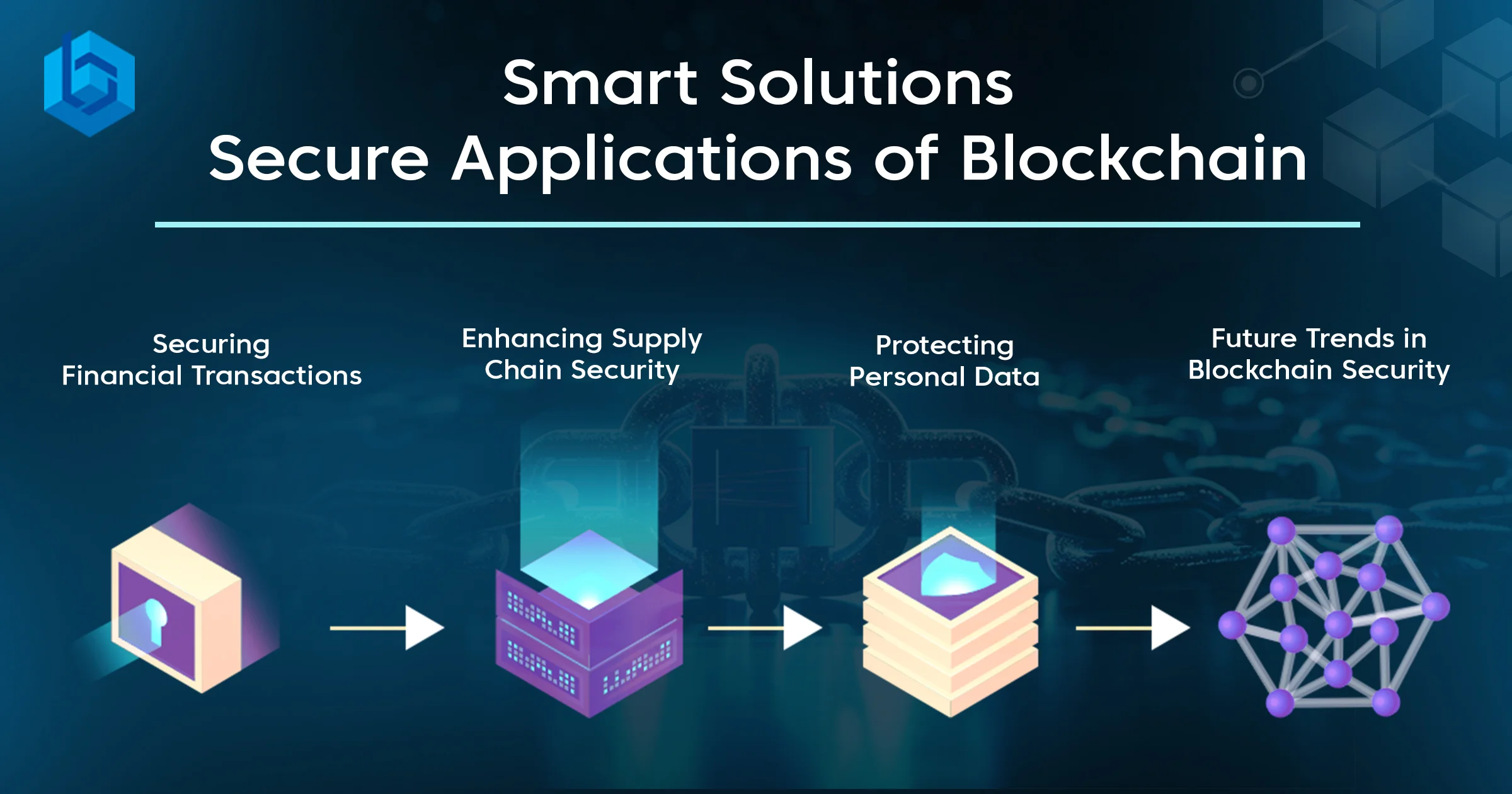 Smart Solutions
Secure Applications of Blockchain

Securing Financial Transactions

Enhancing Supply Chain Security

Protecting Personal Data

Future Trends in Blockchain Security